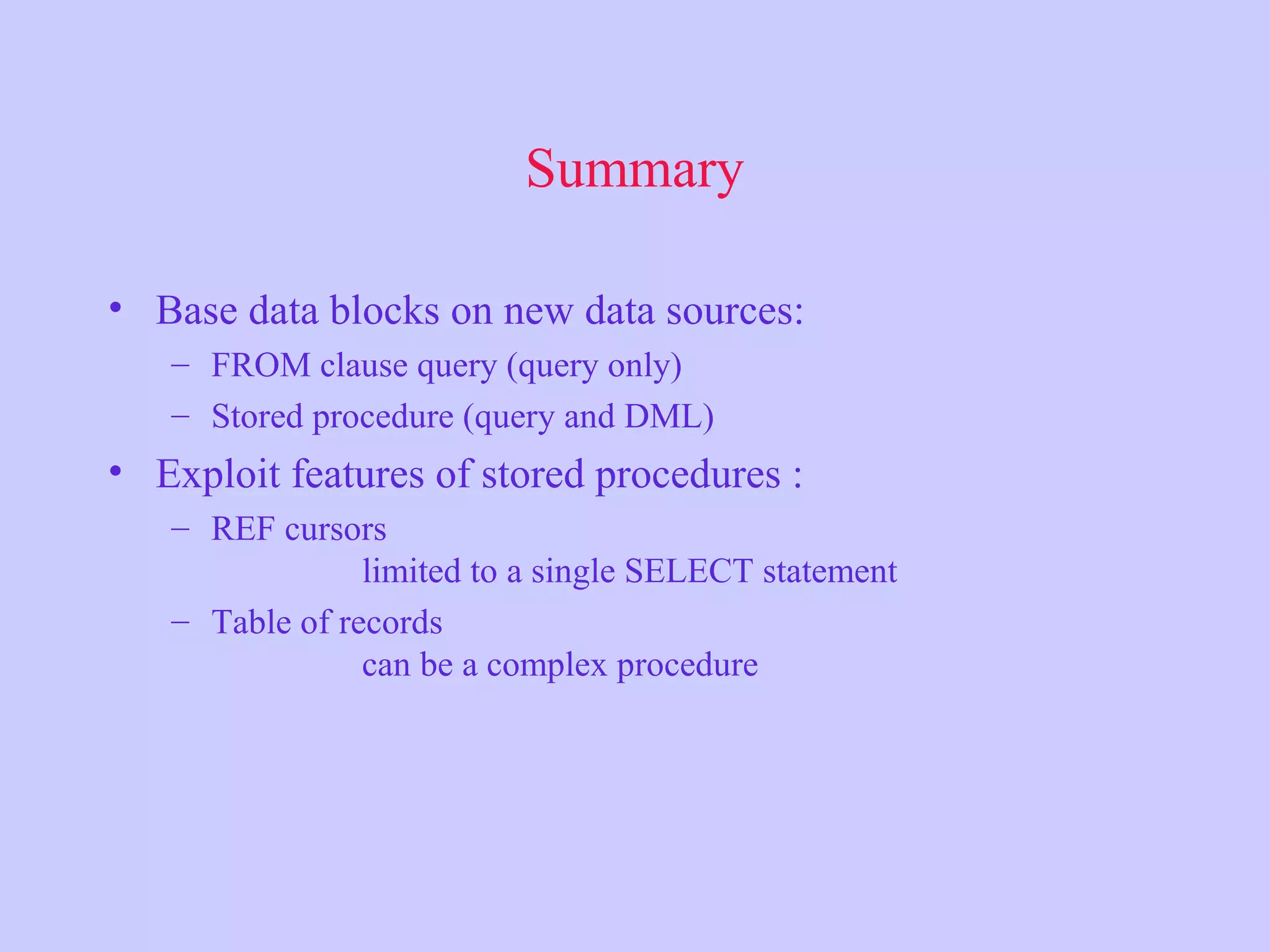 Summary

• Base data blocks on new data sources:
– FROM clause query (query only)
– Stored procedure (query and DML)
• Exploit features of stored procedures :
– REF cursors
limited to a single SELECT statement
– Table of records
can be a complex procedure